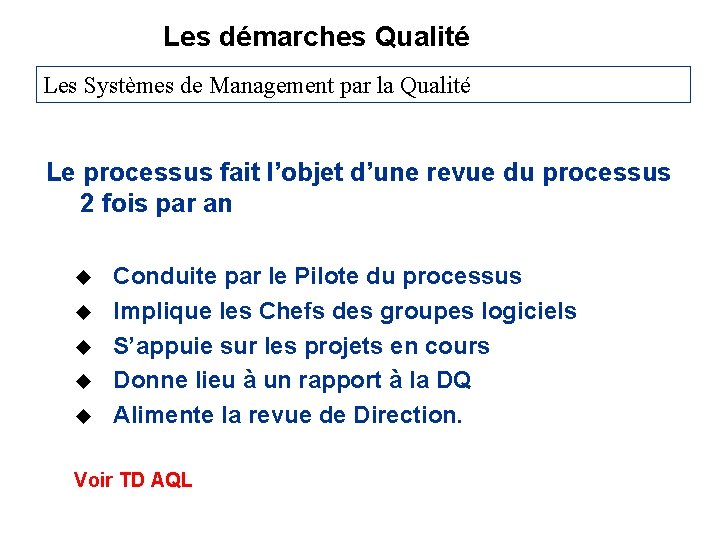 Les démarches Qualité

Les Systèmes de Management par la Qualité

Le processus fait l’objet d’une revue du processus 2 fois par an

◆ Conduite par le Pilote du processus
◆ Implique les Chefs des groupes logiciels
◆ S’appuie sur les projets en cours
◆ Donne lieu à un rapport à la DQ
◆ Alimente la revue de Direction.

Voir TD AQL